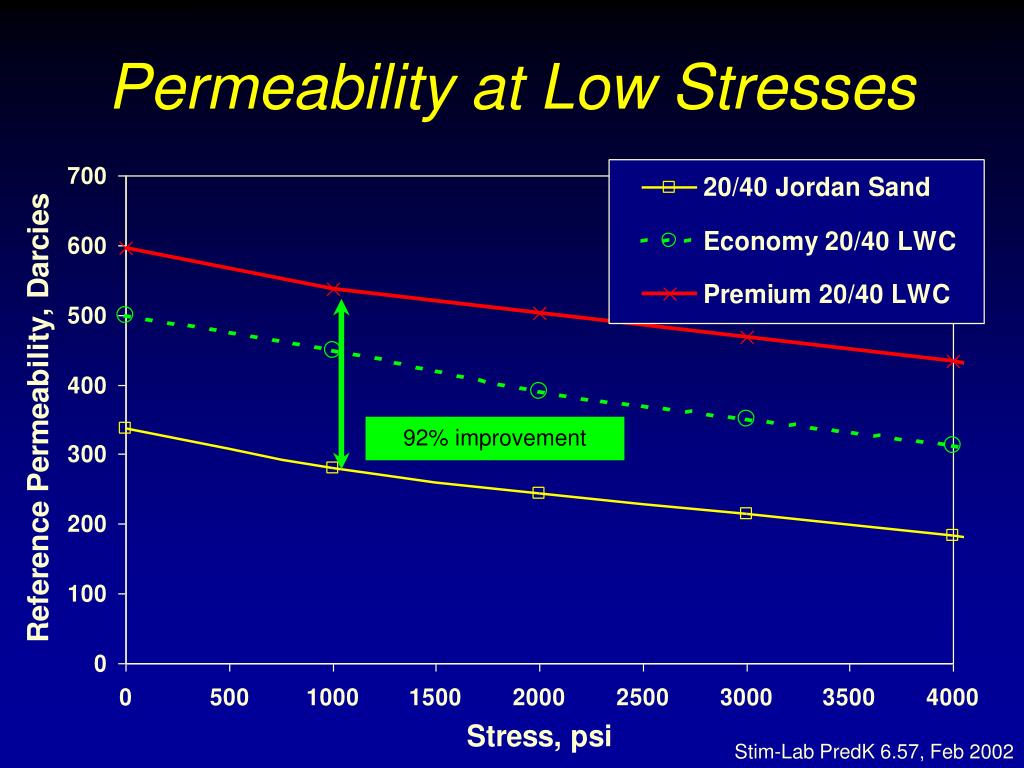 Permeability at Low Stresses

Reference Permeability, Darcies

700
600
500
400
300
200
100
0

20/40 Jordan Sand
Economy 20/40 LWC
Premium 20/40 LWC

92% improvement

0 500 1000 1500 2000 2500 3000 3500 4000

Stress, psi

Stim-Lab PredK 6.57, Feb 2002